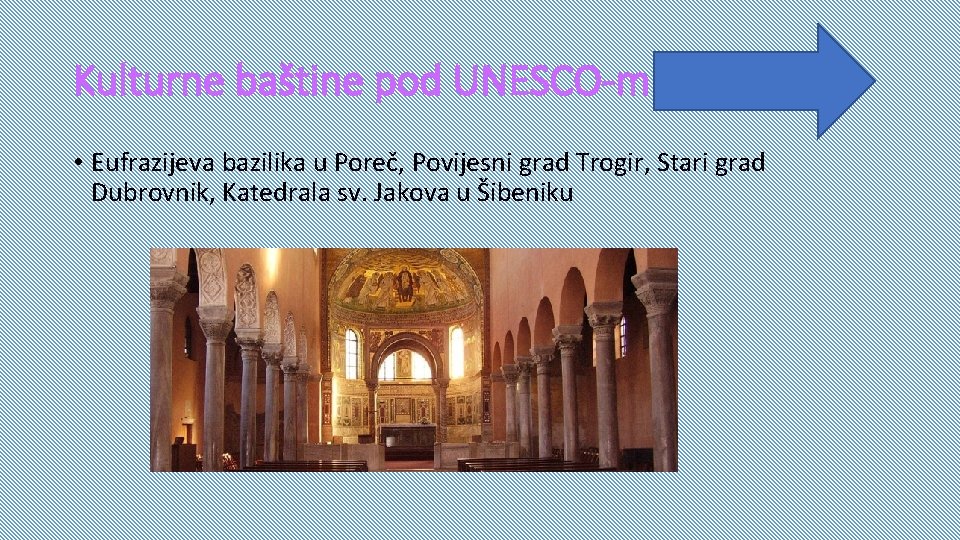 Kulturne baštine pod UNESCO-m

• Eufrazijeva bazilika u Poreč, Povijesni grad Trogir, Stari grad Dubrovnik, Katedrala sv. Jakova u Šibeniku